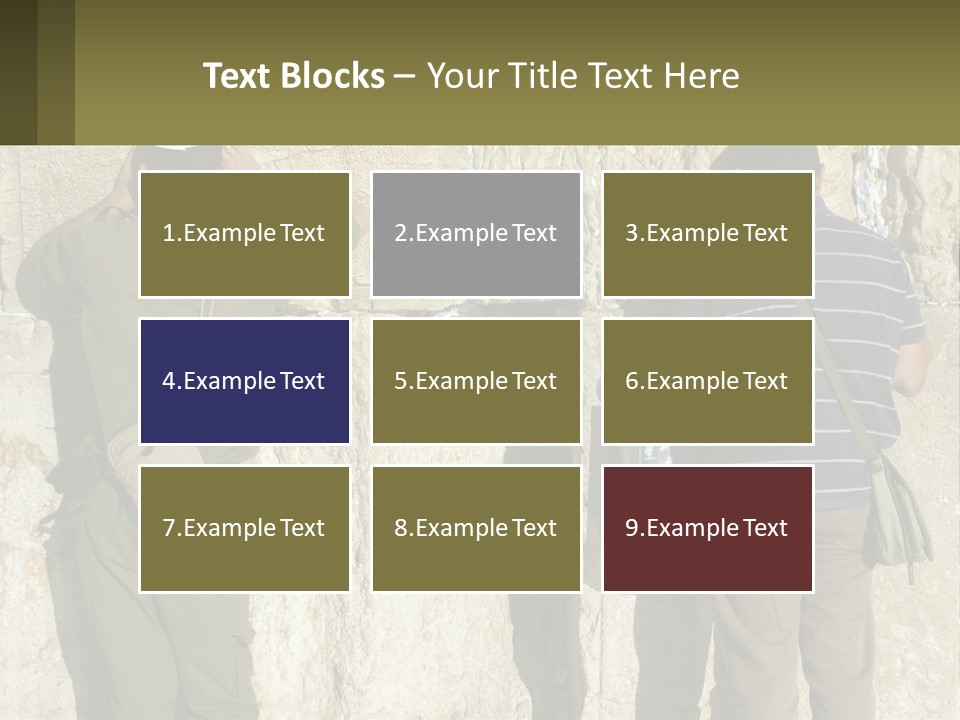 Text Blocks – Your Title Text Here

1.Example Text

2.Example Text

3.Example Text

4.Example Text

5.Example Text

6.Example Text

7.Example Text

8.Example Text

9.Example Text